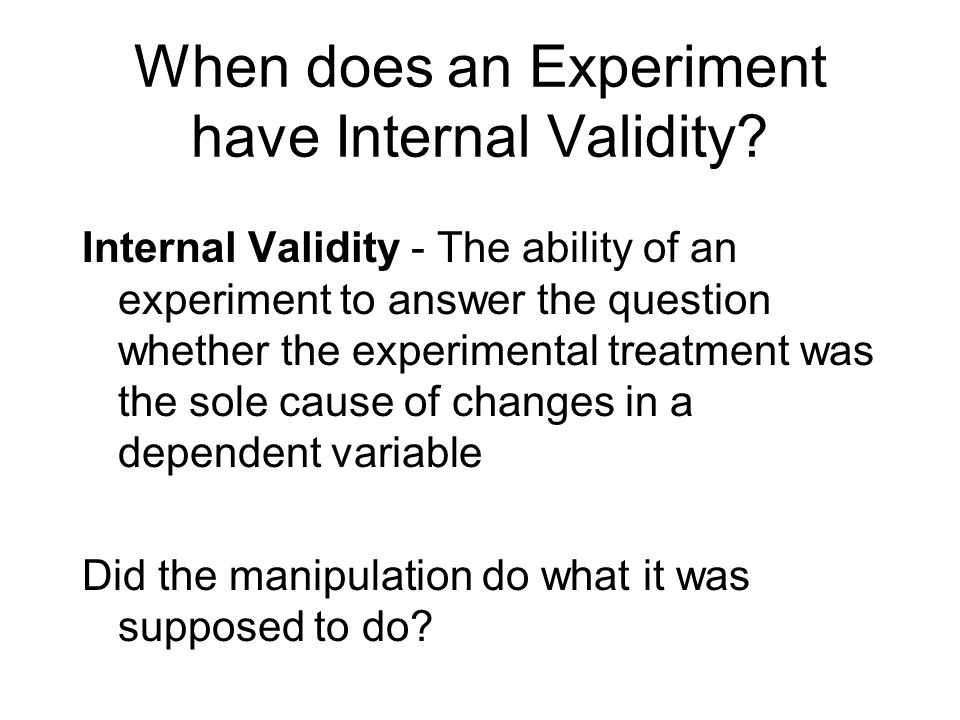 When does an Experiment have Internal Validity?

Internal Validity - The ability of an experiment to answer the question whether the experimental treatment was the sole cause of changes in a dependent variable

Did the manipulation do what it was supposed to do?